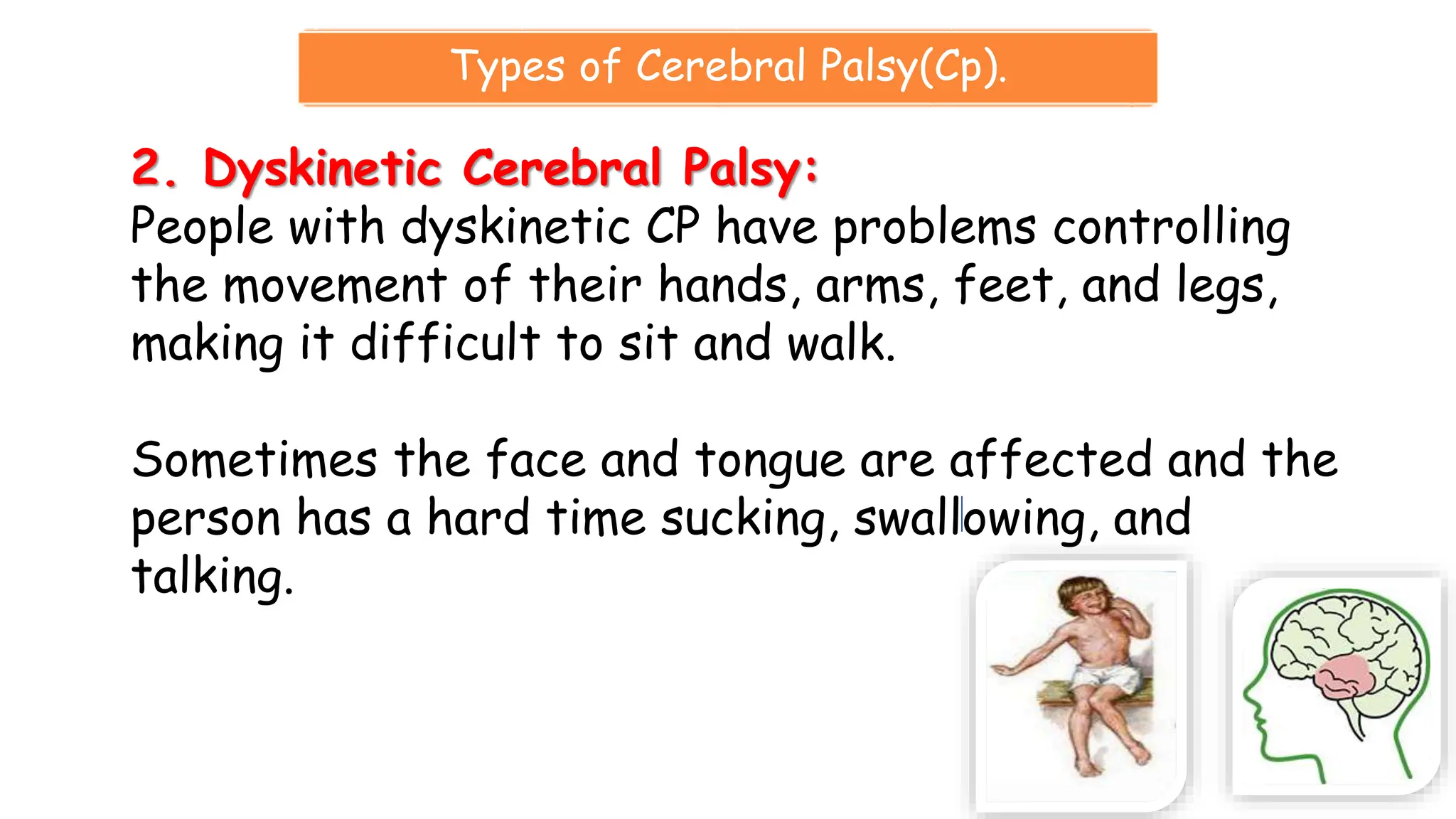 Types of Cerebral Palsy(Cp).

2. Dyskinetic Cerebral Palsy:
People with dyskinetic CP have problems controlling the movement of their hands, arms, feet, and legs, making it difficult to sit and walk.

Sometimes the face and tongue are affected and the person has a hard time sucking, swallowing, and talking.